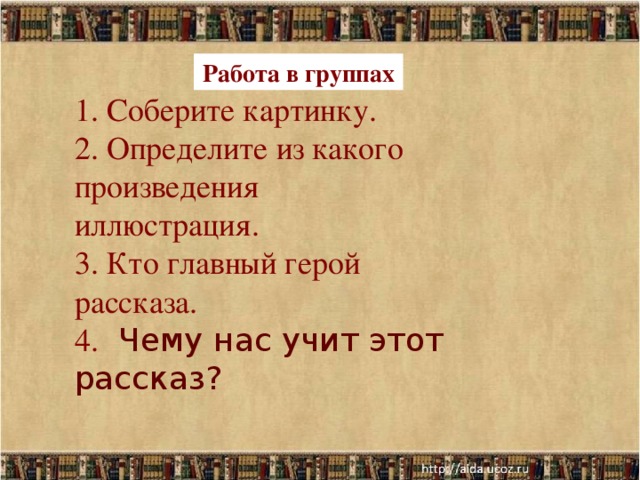 Работа в группах

1. Соберите картинку.
2. Определите из какого произведения иллюстрация.
3. Кто главный герой рассказа.
4. Чему нас учит этот рассказ?

http://aida.ucoz.ru